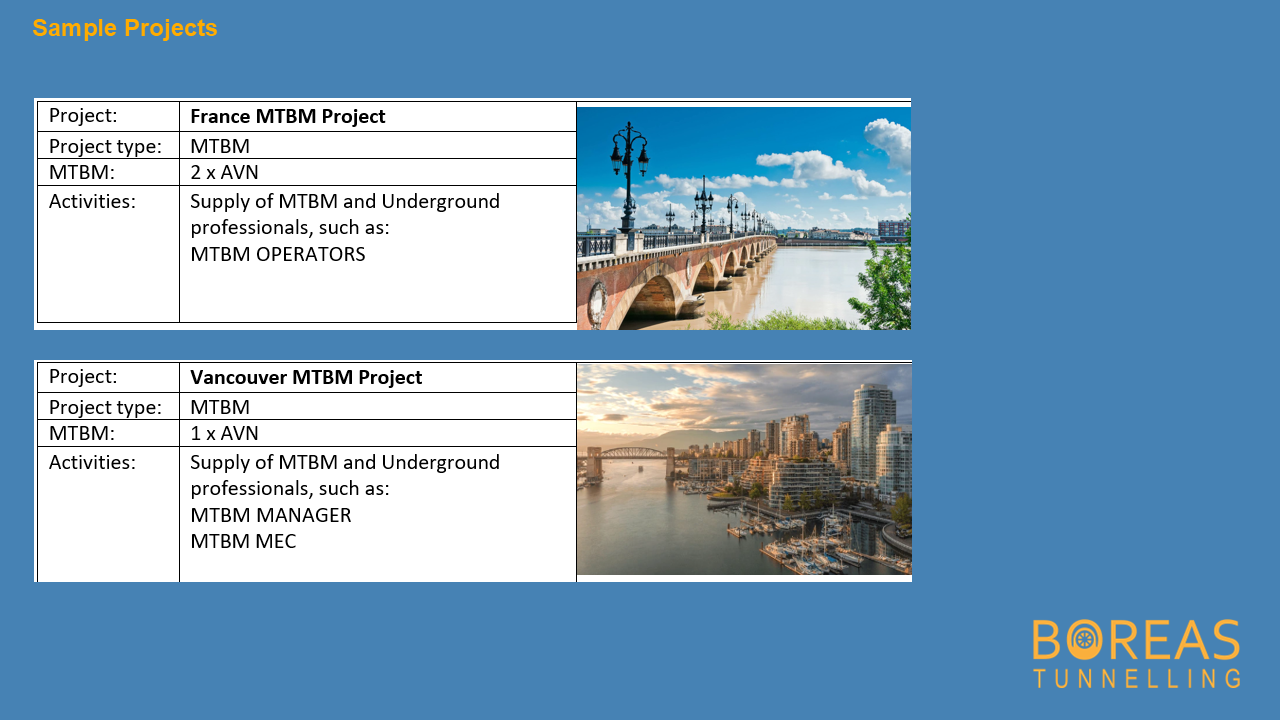 Sample Projects

| Project: | **France MTBM Project** |
|---|---|
| Project type: | MTBM |
| MTBM: | 2 x AVN |
| Activities: | Supply of MTBM and Underground professionals, such as: MTBM OPERATORS |

| Project: | **Vancouver MTBM Project** |
|---|---|
| Project type: | MTBM |
| MTBM: | 1 x AVN |
| Activities: | Supply of MTBM and Underground professionals, such as: MTBM MANAGER MTBM MEC |

BOREAS
TUNNELLING